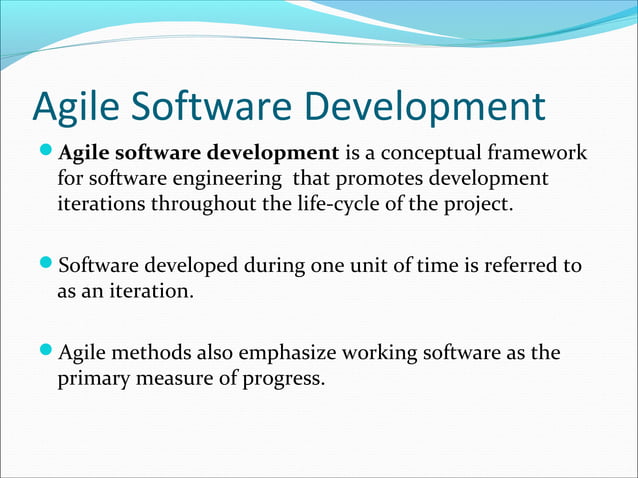 Agile Software Development

Agile software development is a conceptual framework for software engineering that promotes development iterations throughout the life-cycle of the project.

Software developed during one unit of time is referred to as an iteration.

Agile methods also emphasize working software as the primary measure of progress.